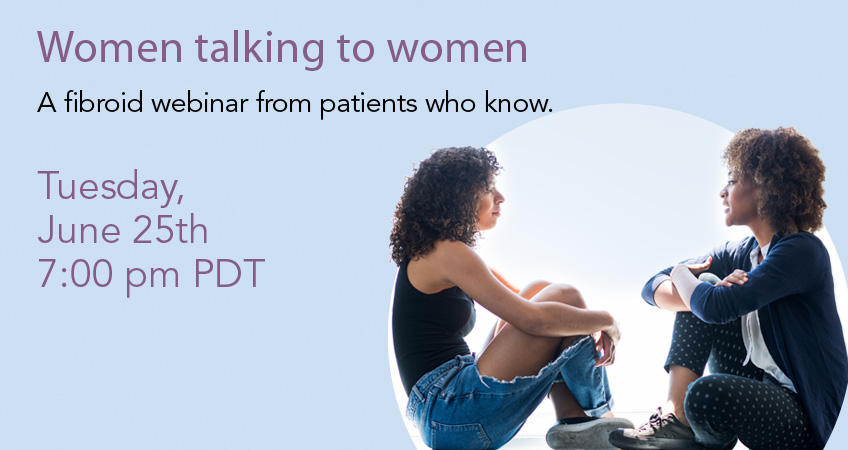 Women talking to women

A fibroid webinar from patients who know.

Tuesday,
June 25th
7:00 pm PDT